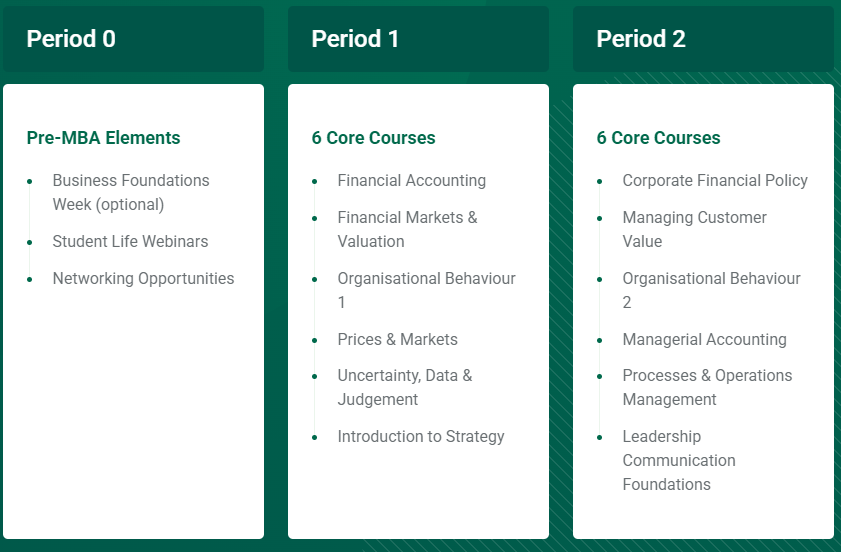 Period 0

Pre-MBA Elements

- Business Foundations Week (optional)
- Student Life Webinars
- Networking Opportunities

Period 1

6 Core Courses

- Financial Accounting
- Financial Markets & Valuation
- Organisational Behaviour 1
- Prices & Markets
- Uncertainty, Data & Judgement
- Introduction to Strategy

Period 2

6 Core Courses

- Corporate Financial Policy
- Managing Customer Value
- Organisational Behaviour 2
- Managerial Accounting
- Processes & Operations Management
- Leadership Communication Foundations